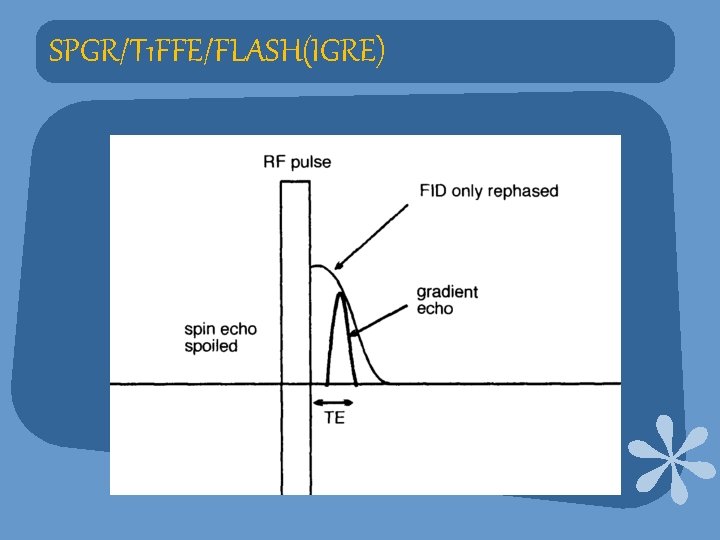 SPGR/T1FFE/FLASH(IGRE)

RF pulse

FID only rephased

gradient echo

spin echo spoiled

TE